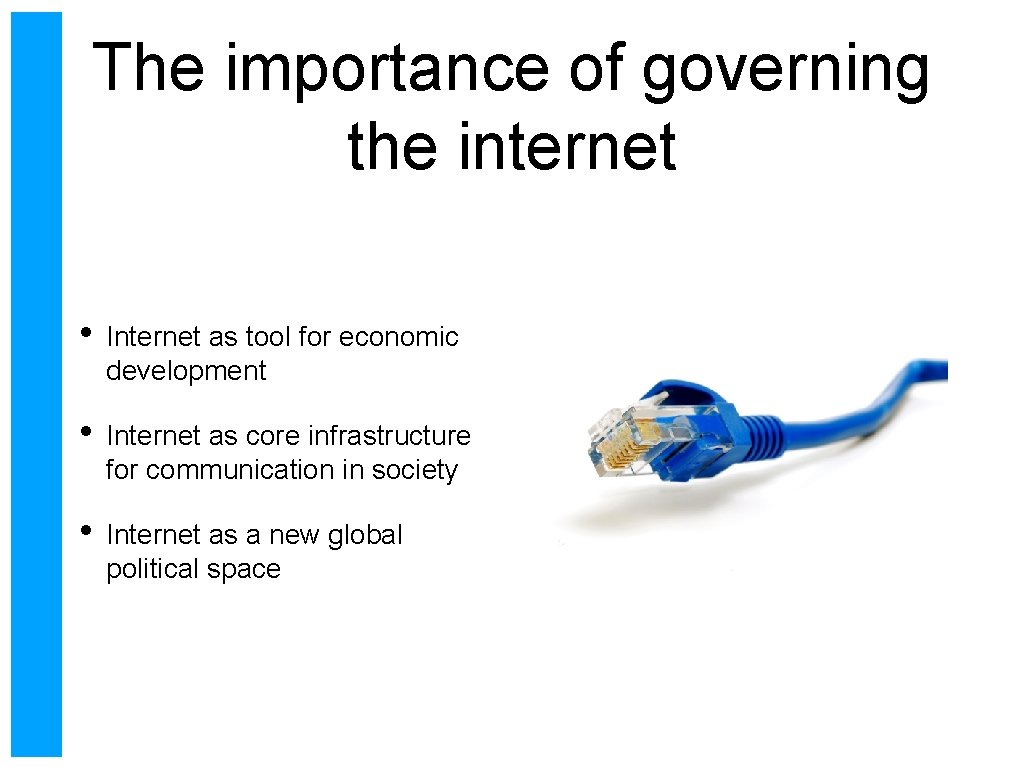 The importance of governing the internet

• Internet as tool for economic development

• Internet as core infrastructure for communication in society

• Internet as a new global political space